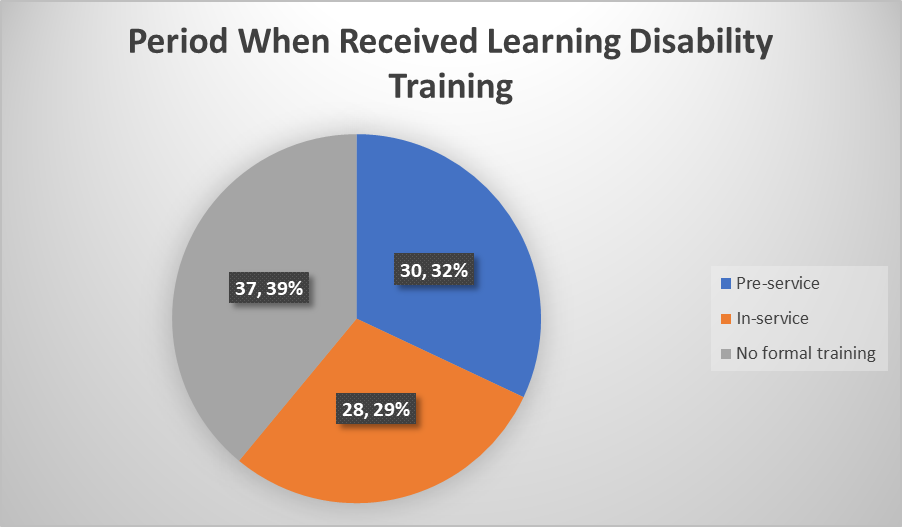 Period When Received Learning Disability Training

37, 39%

30, 32%

28, 29%

Pre-service
In-service
No formal training